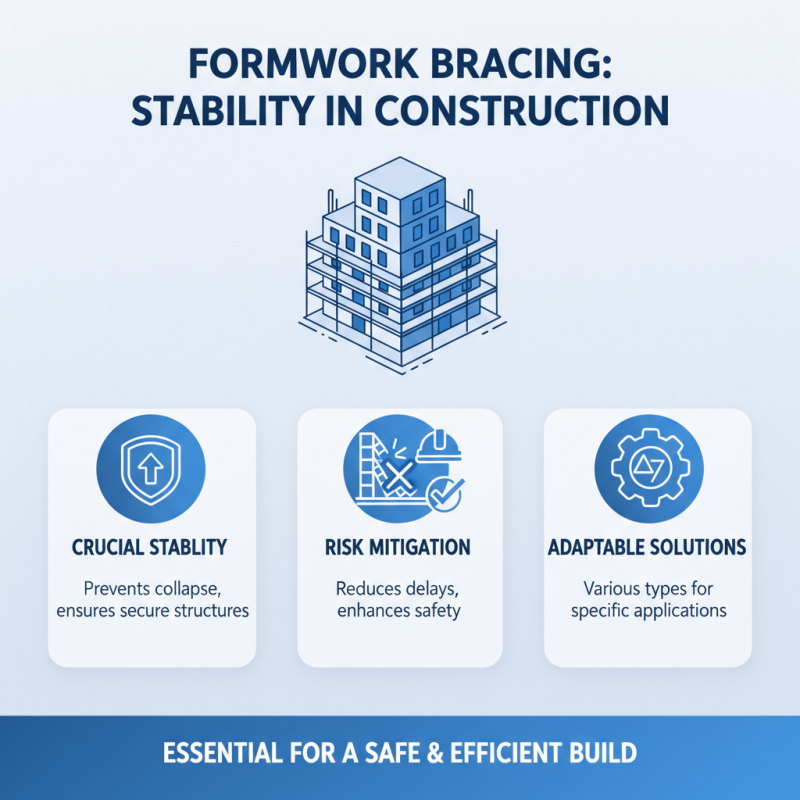 FORMWORK BRACING:
STABILITY IN CONSTRUCTION

CRUCIAL STABLITY

Prevents collapse, ensures secure structures

RISK MITIGATION

Reduces delays, enhances safety

ADAPTABLE SOLUTIONS

Various types for specific applications

ESSENTIAL FOR A SAFE & EFFICIENT BUILD